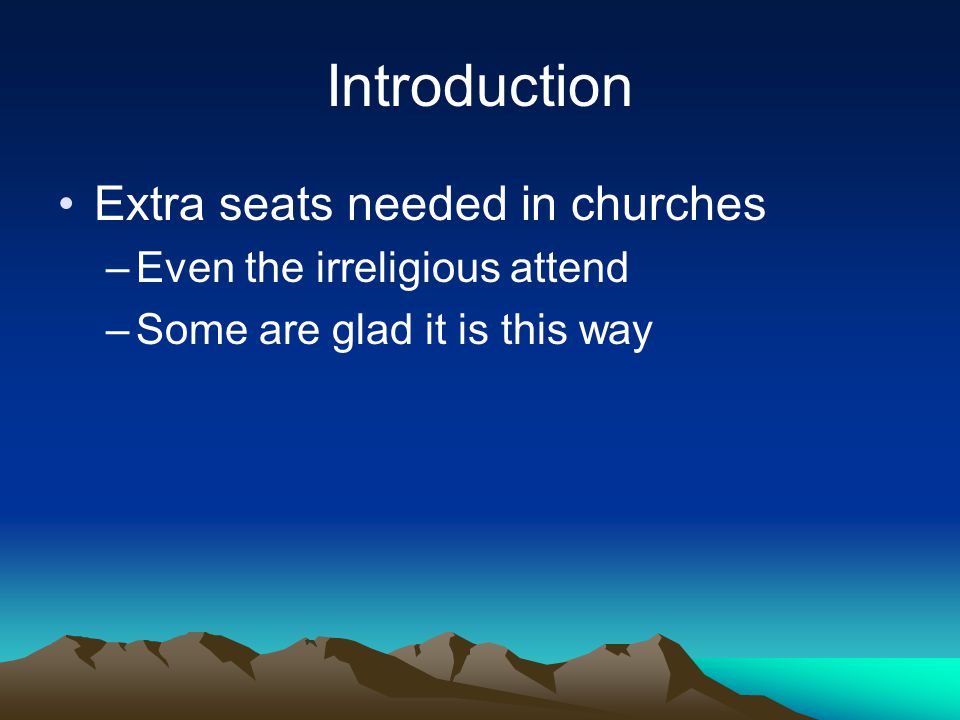 Introduction

• Extra seats needed in churches
  – Even the irreligious attend
  – Some are glad it is this way